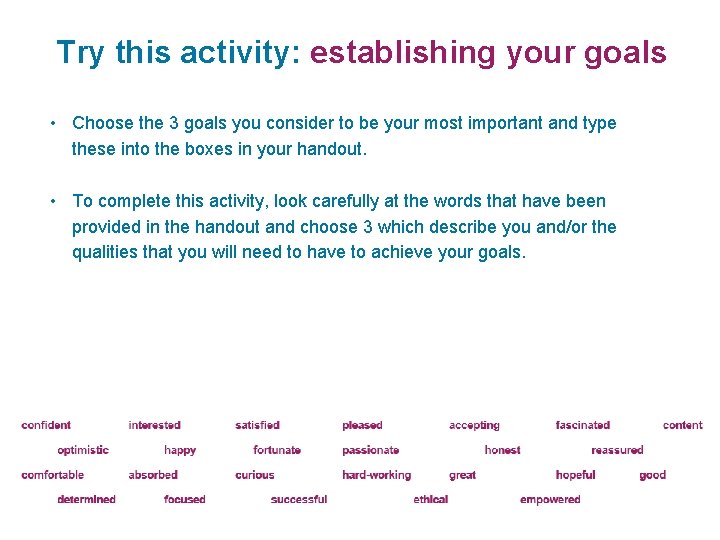 Try this activity: establishing your goals

• Choose the 3 goals you consider to be your most important and type these into the boxes in your handout.

• To complete this activity, look carefully at the words that have been provided in the handout and choose 3 which describe you and/or the qualities that you will need to have to achieve your goals.

confident interested satisfied pleased accepting fascinated content

optimistic happy fortunate passionate honest reassured

comfortable absorbed curious hard-working great hopeful good

determined focused successful ethical empowered